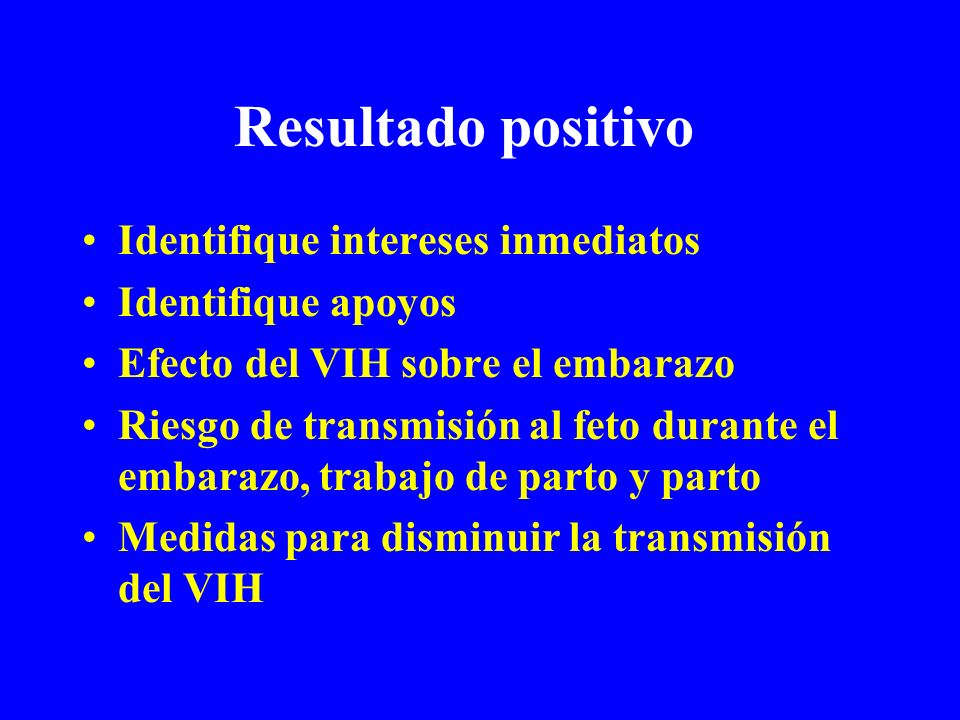 Resultado positivo

• Identifique intereses inmediatos
• Identifique apoyos
• Efecto del VIH sobre el embarazo
• Riesgo de transmisión al feto durante el embarazo, trabajo de parto y parto
• Medidas para disminuir la transmisión del VIH